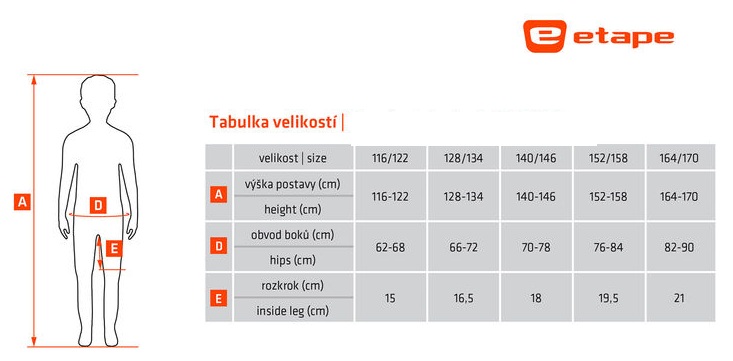 etape

A
D
E

Tabulka velikostí |

| | velikost \| size | 116/122 | 128/134 | 140/146 | 152/158 | 164/170 |
|---|---|---|---|---|---|---|
| A | výška postavy (cm) height (cm) | 116-122 | 128-134 | 140-146 | 152-158 | 164-170 |
| D | obvod boků (cm) hips (cm) | 62-68 | 66-72 | 70-78 | 76-84 | 82-90 |
| E | rozkrok (cm) inside leg (cm) | 15 | 16,5 | 18 | 19,5 | 21 |